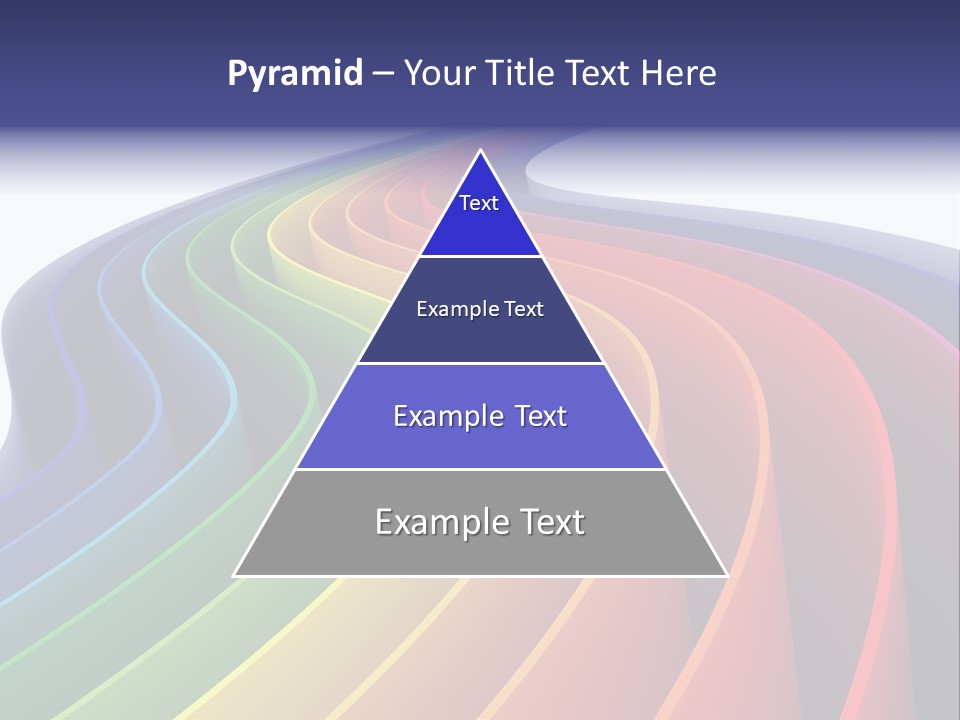 Pyramid – Your Title Text Here

Text

Example Text

Example Text

Example Text